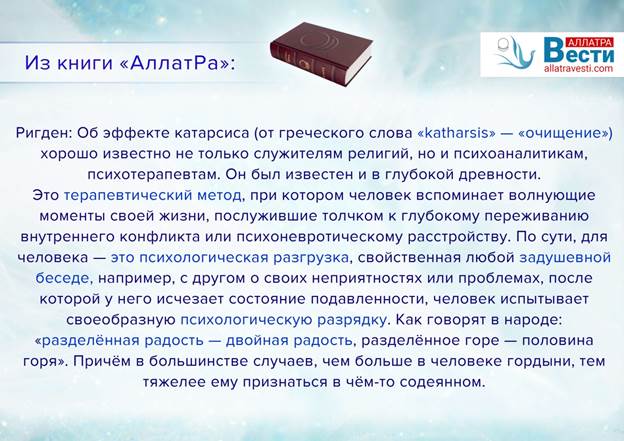 Из книги «АллатРа»:

АЛЛАТРА Вести allatravesti.com

Ригден: Об эффекте катарсиса (от греческого слова «katharsis» — «очищение») хорошо известно не только служителям религий, но и психоаналитикам, психотерапевтам. Он был известен и в глубокой древности.
Это терапевтический метод, при котором человек вспоминает волнующие моменты своей жизни, послужившие толчком к глубокому переживанию внутреннего конфликта или психоневротическому расстройству. По сути, для человека — это психологическая разгрузка, свойственная любой задушевной беседе, например, с другом о своих неприятностях или проблемах, после которой у него исчезает состояние подавленности, человек испытывает своеобразную психологическую разрядку. Как говорят в народе: «разделённая радость — двойная радость, разделённое горе — половина горя». Причём в большинстве случаев, чем больше в человеке гордыни, тем тяжелее ему признаться в чём-то содеянном.